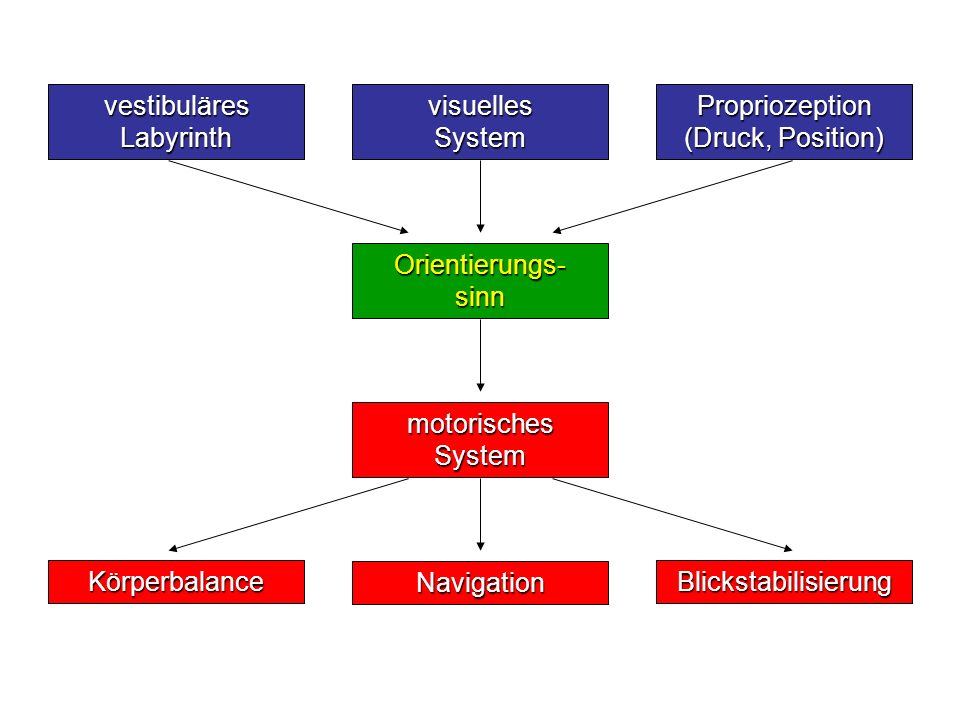 vestibuläres Labyrinth

visuelles System

Propriozeption (Druck, Position)

Orientierungssinn

motorisches System

Körperbalance

Navigation

Blickstabilisierung